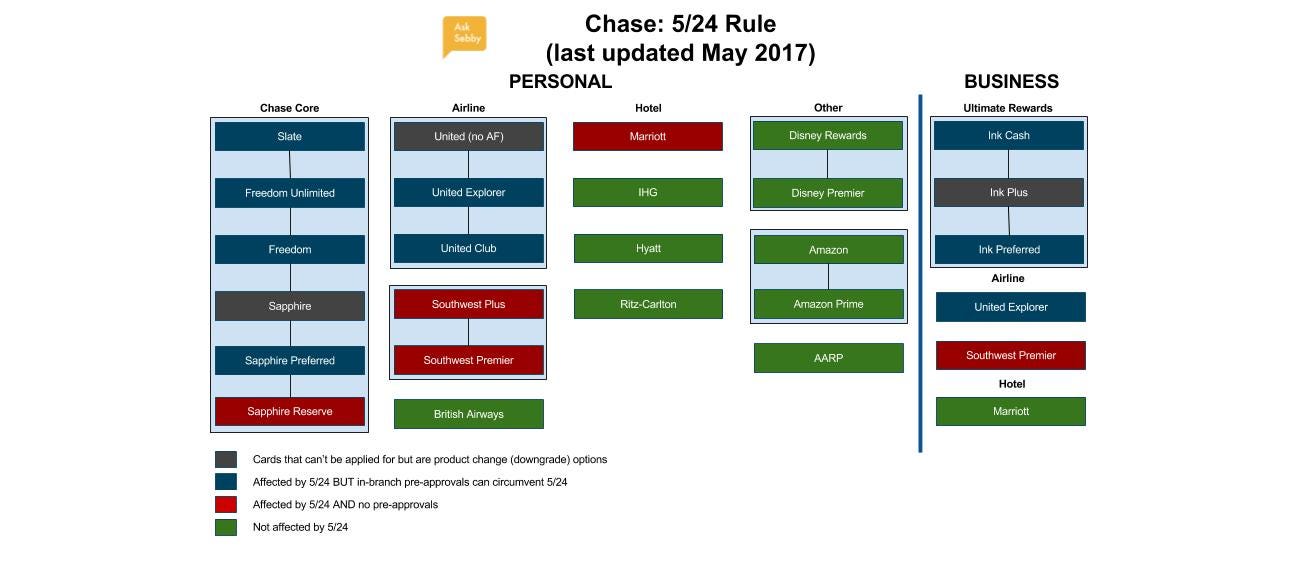 Ask Sebby

Chase: 5/24 Rule
(last updated May 2017)

PERSONAL

Chase Core
Slate
Freedom Unlimited
Freedom
Sapphire
Sapphire Preferred
Sapphire Reserve

Airline
United (no AF)
United Explorer
United Club
Southwest Plus
Southwest Premier
British Airways

Hotel
Marriott
IHG
Hyatt
Ritz-Carlton

Other
Disney Rewards
Disney Premier
Amazon
Amazon Prime
AARP

BUSINESS

Ultimate Rewards
Ink Cash
Ink Plus
Ink Preferred

Airline
United Explorer
Southwest Premier

Hotel
Marriott

Cards that can't be applied for but are product change (downgrade) options
Affected by 5/24 BUT in-branch pre-approvals can circumvent 5/24
Affected by 5/24 AND no pre-approvals
Not affected by 5/24